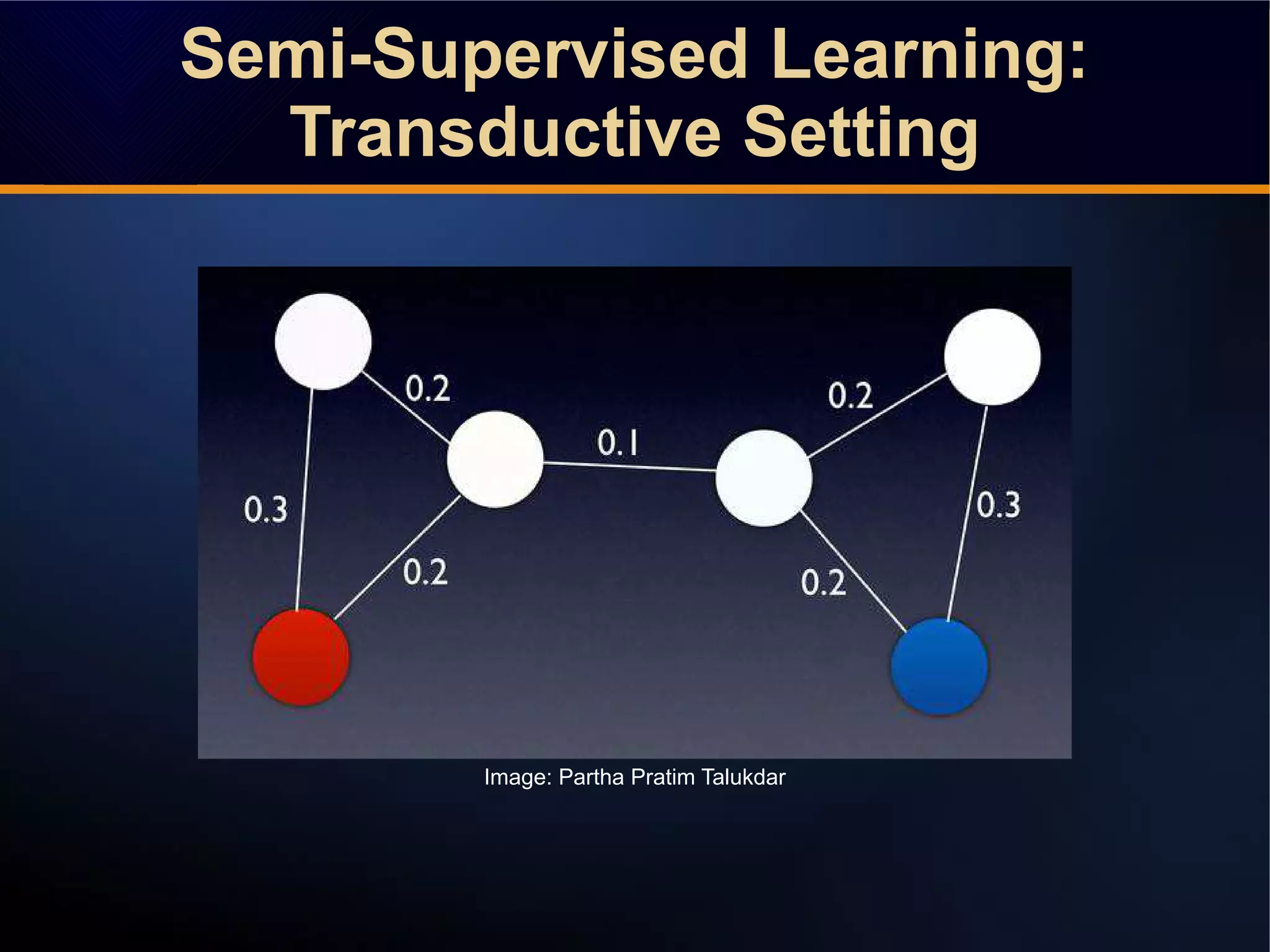 Semi-Supervised Learning: Transductive Setting

0.2

0.2

0.1

0.3

0.3

0.2

0.2

Image: Partha Pratim Talukdar